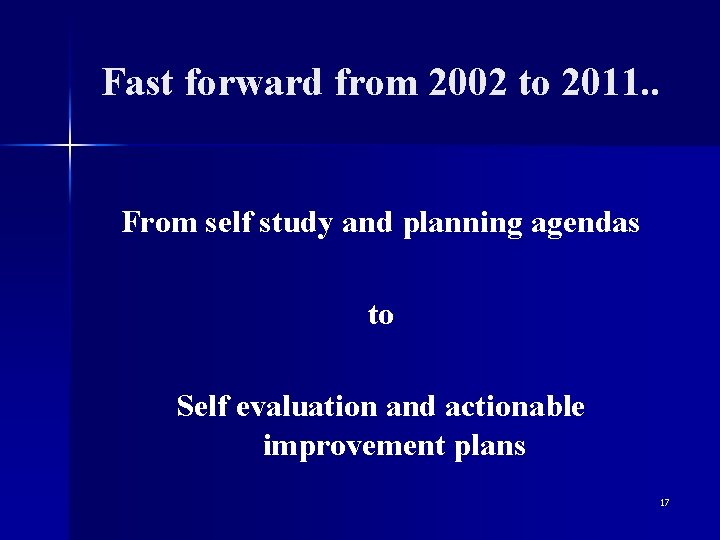 Fast forward from 2002 to 2011..

From self study and planning agendas

to

Self evaluation and actionable improvement plans

17